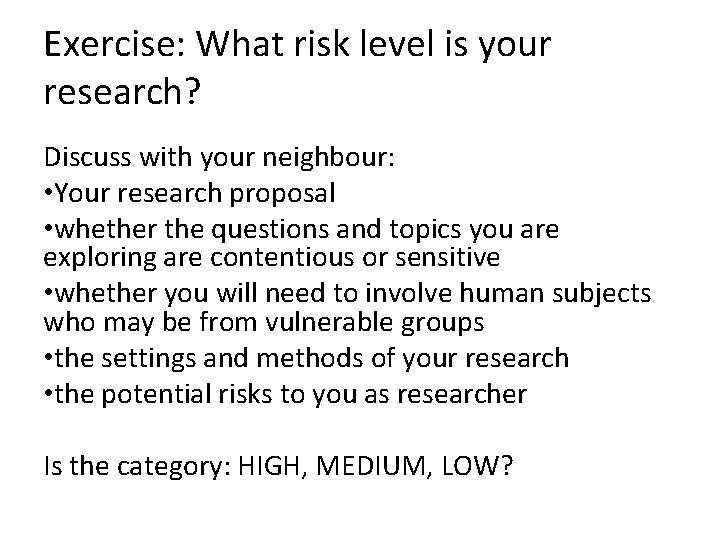 Exercise: What risk level is your research?

Discuss with your neighbour:
•Your research proposal
•whether the questions and topics you are exploring are contentious or sensitive
•whether you will need to involve human subjects who may be from vulnerable groups
•the settings and methods of your research
•the potential risks to you as researcher

Is the category: HIGH, MEDIUM, LOW?